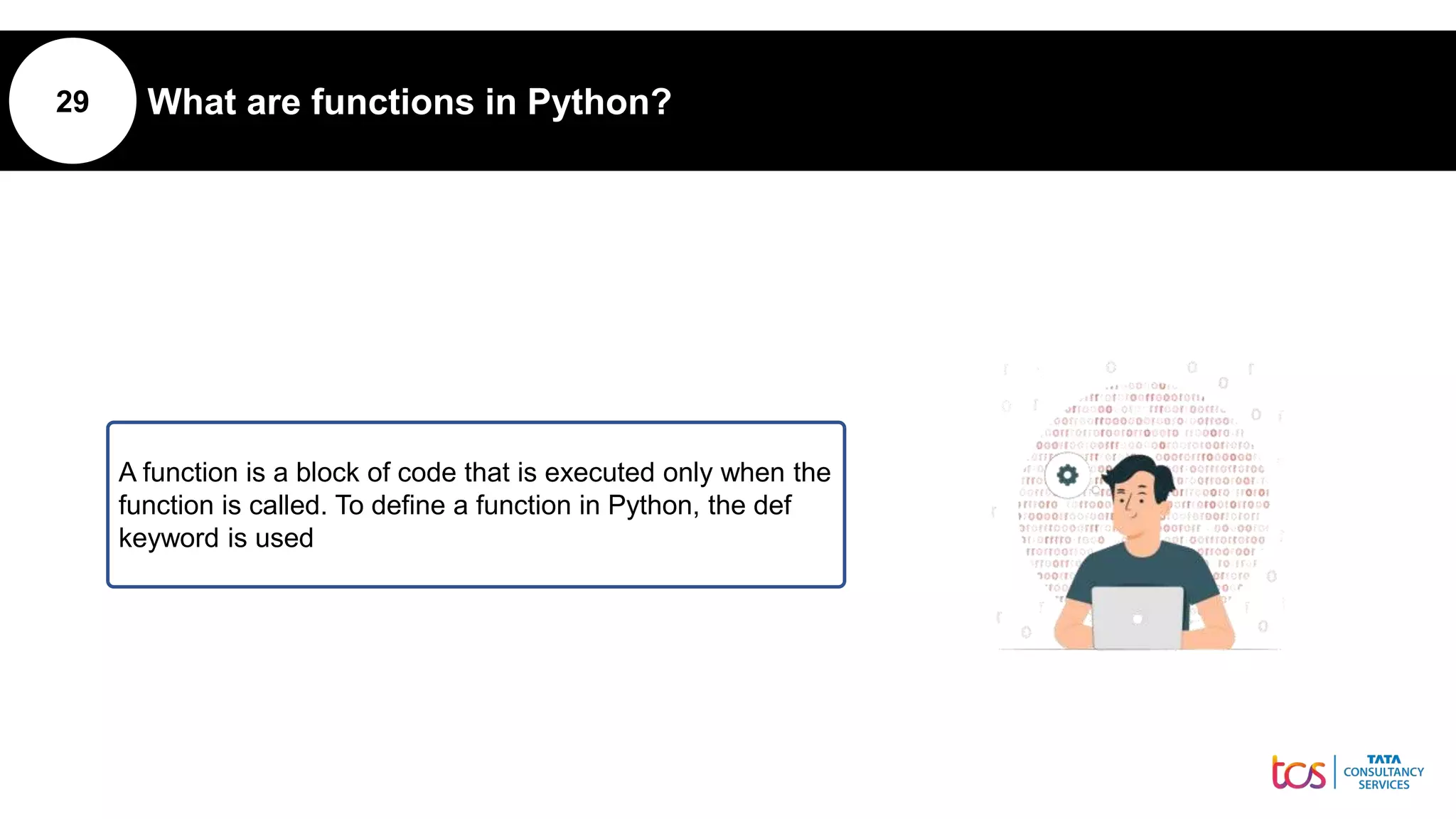 29

What are functions in Python?

A function is a block of code that is executed only when the function is called. To define a function in Python, the def keyword is used

tcs TATA CONSULTANCY SERVICES